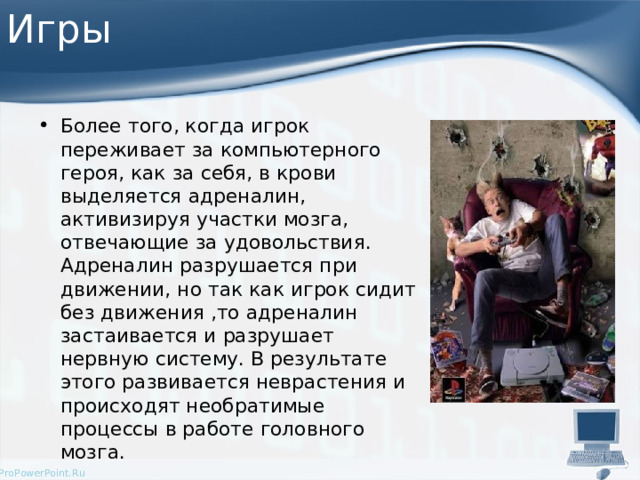 Игры

• Более того, когда игрок переживает за компьютерного героя, как за себя, в крови выделяется адреналин, активизируя участки мозга, отвечающие за удовольствия. Адреналин разрушается при движении, но так как игрок сидит без движения ,то адреналин застаивается и разрушает нервную систему. В результате этого развивается неврастения и происходят необратимые процессы в работе головного мозга.

ProPowerPoint.Ru